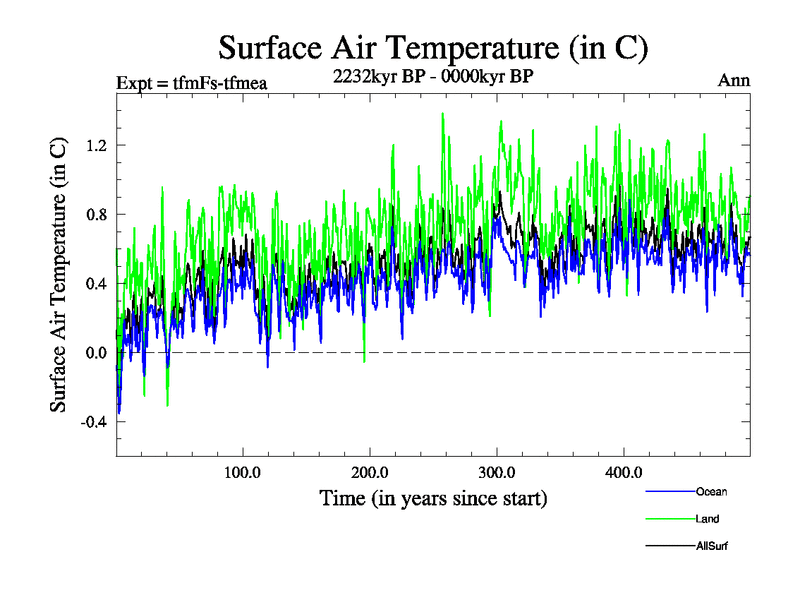 Surface Air Temperature (in C)

Expt = tfmFs-tfmea

2232kyr BP - 0000kyr BP

Ann

Surface Air Temperature (in C)

1.2
0.8
0.4
0.0
-0.4

100.0
200.0
300.0
400.0

Time (in years since start)

Ocean
Land
AllSurf